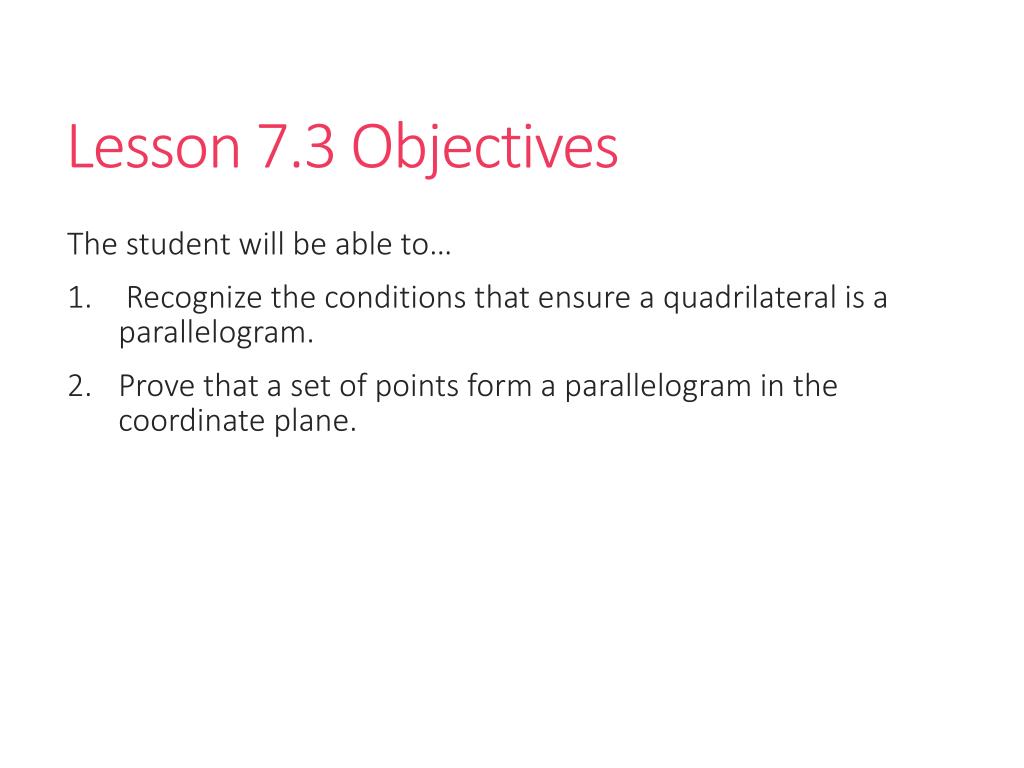 Lesson 7.3 Objectives

The student will be able to…

1. Recognize the conditions that ensure a quadrilateral is a parallelogram.
2. Prove that a set of points form a parallelogram in the coordinate plane.